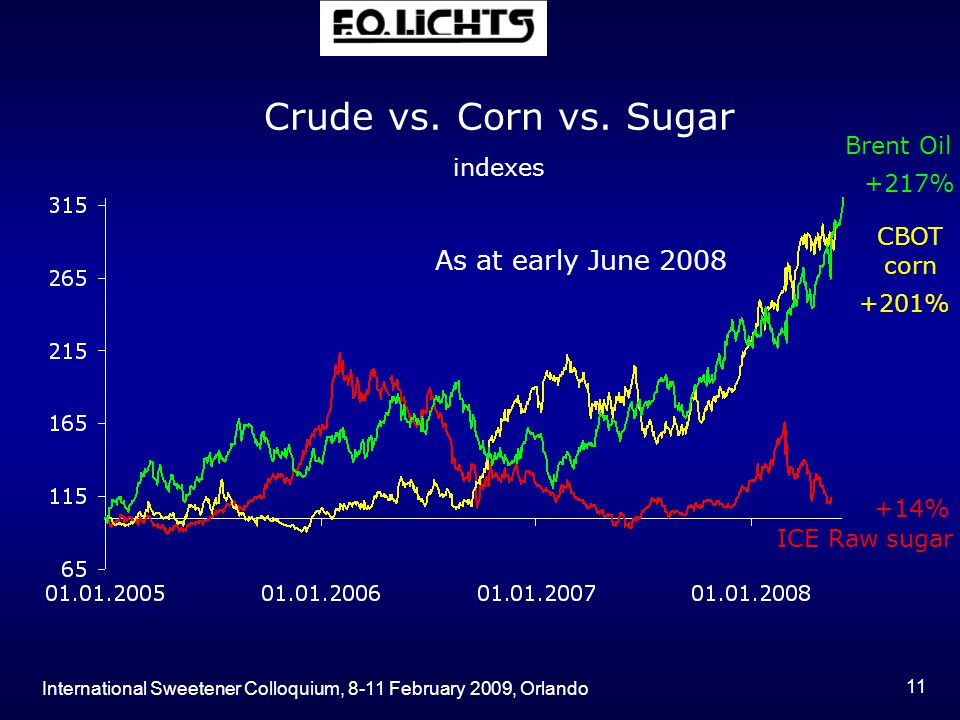 F.O.LICHTS

Crude vs. Corn vs. Sugar

indexes

Brent Oil

+217%

CBOT corn

+201%

As at early June 2008

315
265
215
165
115
65

+14%
ICE Raw sugar

01.01.2005 01.01.2006 01.01.2007 01.01.2008

International Sweetener Colloquium, 8-11 February 2009, Orlando

11